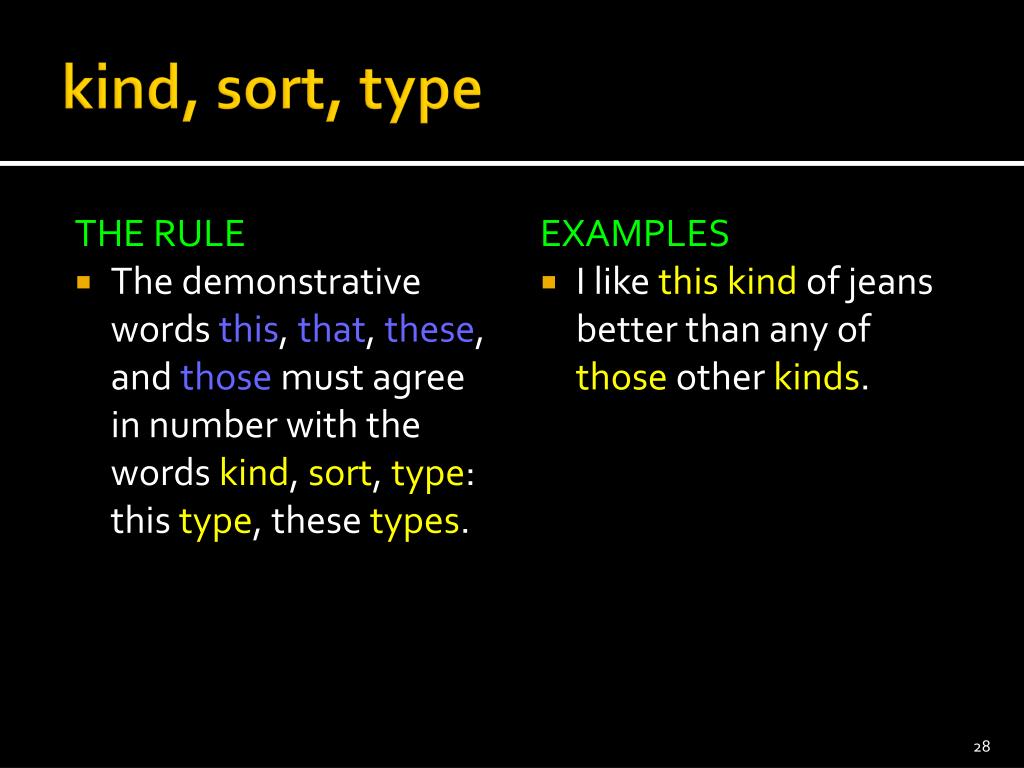 kind, sort, type

THE RULE

▪ The demonstrative words this, that, these, and those must agree in number with the words kind, sort, type: this type, these types.

EXAMPLES

▪ I like this kind of jeans better than any of those other kinds.

28